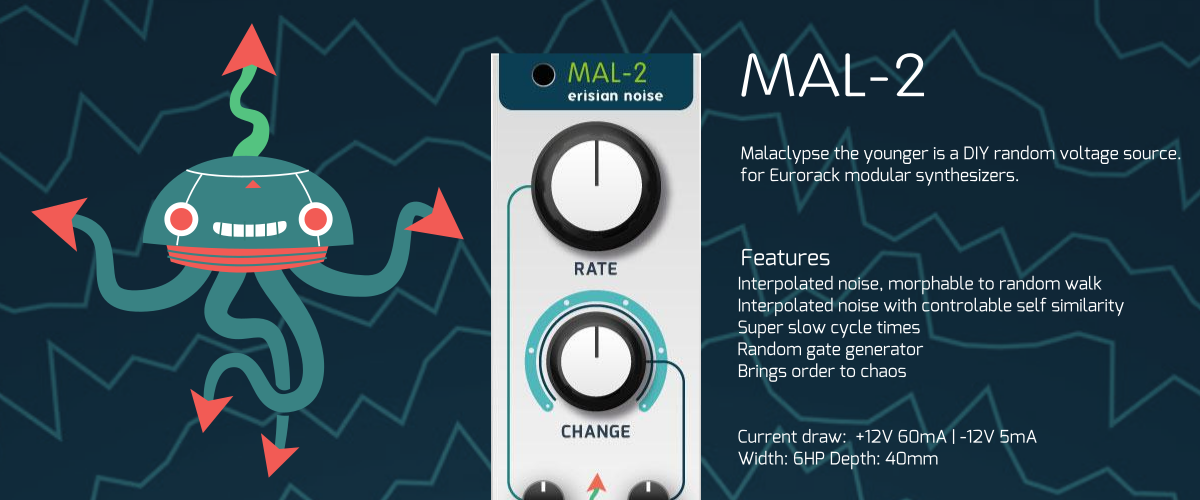 MAL-2
erisian noise

RATE

CHANGE

MAL-2

Malaclypse the younger is a DIY random voltage source. for Eurorack modular synthesizers.

Features
Interpolated noise, morphable to random walk
Interpolated noise with controlable self similarity
Super slow cycle times
Random gate generator
Brings order to chaos

Current draw: +12V 60mA | -12V 5mA
Width: 6HP Depth: 40mm